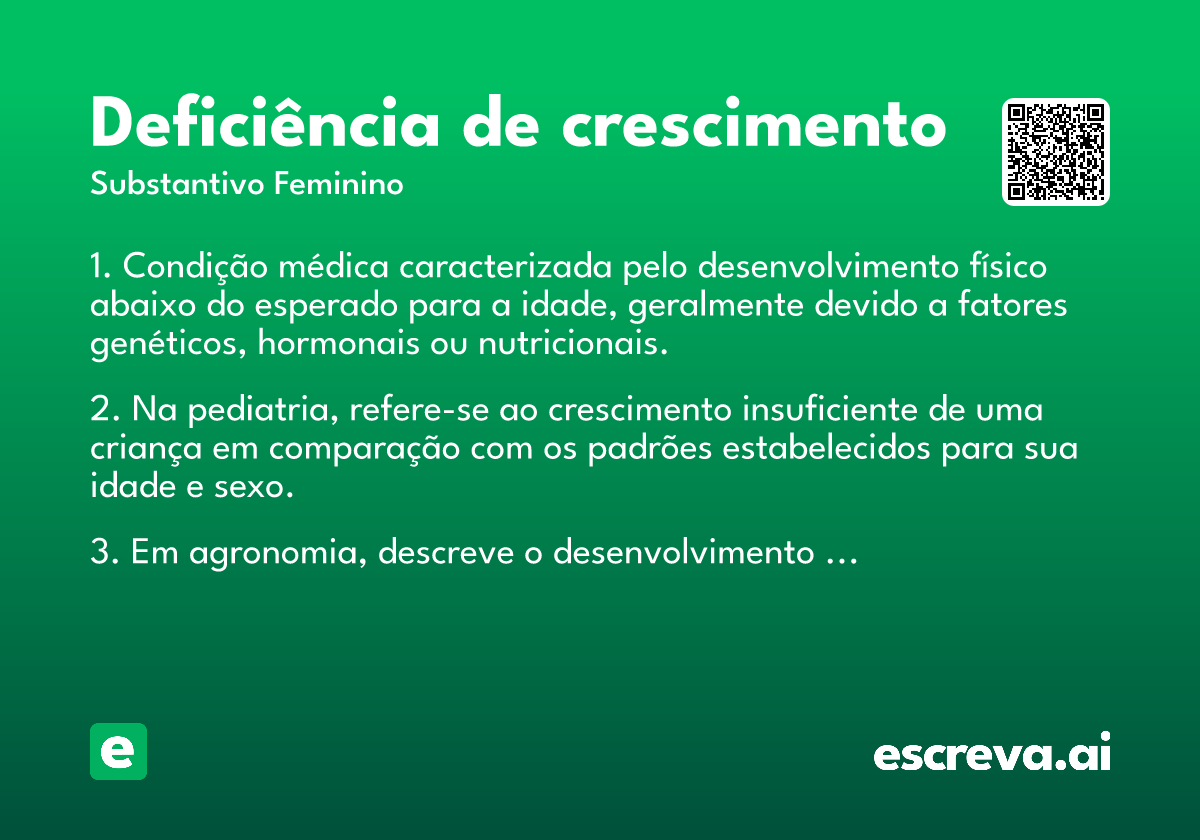 Deficiência de crescimento
Substantivo Feminino

1. Condição médica caracterizada pelo desenvolvimento físico abaixo do esperado para a idade, geralmente devido a fatores genéticos, hormonais ou nutricionais.

2. Na pediatria, refere-se ao crescimento insuficiente de uma criança em comparação com os padrões estabelecidos para sua idade e sexo.

3. Em agronomia, descreve o desenvolvimento ...

e

escreva.ai